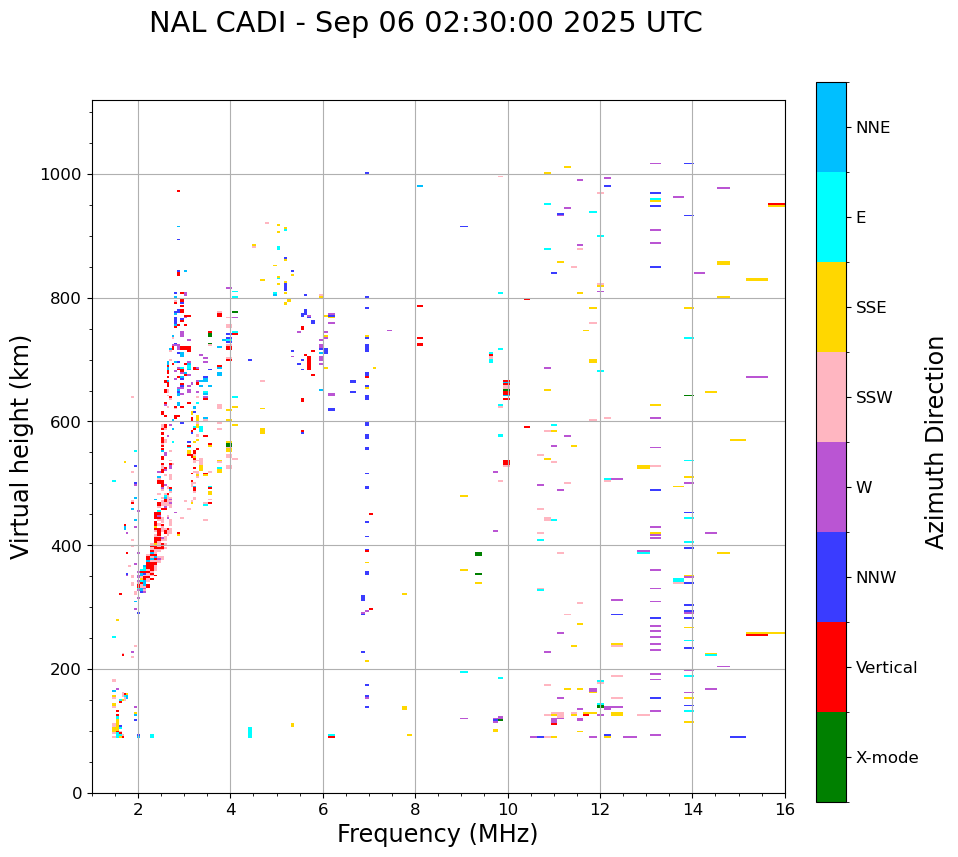 NAL CADI - Sep 06 02:30:00 2025 UTC

Virtual height (km)

1000
800
600
400
200
0

2
4
6
8
10
12
14
16

Frequency (MHz)

NNE
E
SSE
SSW
W
NNW
Vertical
X-mode

Azimuth Direction